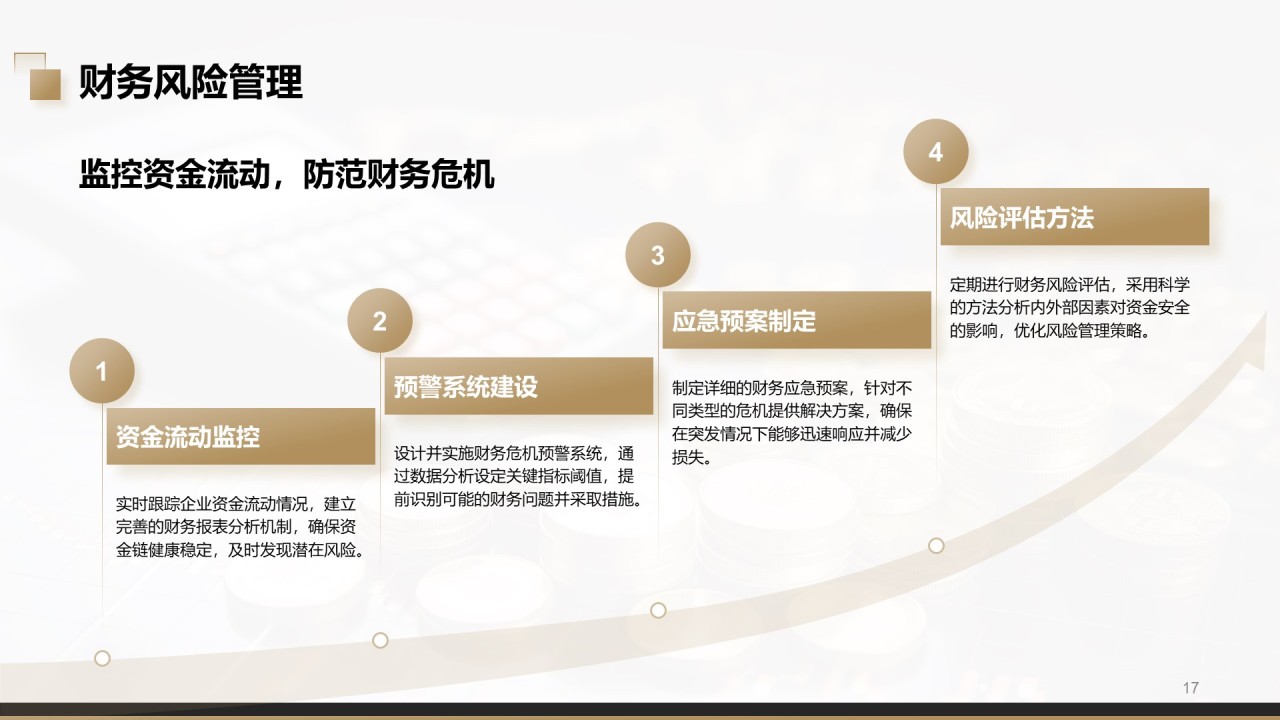 财务风险管理

监控资金流动，防范财务危机

1

资金流动监控

实时跟踪企业资金流动情况，建立完善的财务报表分析机制，确保资金链健康稳定，及时发现潜在风险。

2

预警系统建设

设计并实施财务危机预警系统，通过数据分析设定关键指标阈值，提前识别可能的财务问题并采取措施。

3

应急预案制定

制定详细的财务应急预案，针对不同类型的危机提供解决方案，确保在突发情况下能够迅速响应并减少损失。

4

风险评估方法

定期进行财务风险评估，采用科学的方法分析内外部因素对资金安全的影响，优化风险管理策略。

17